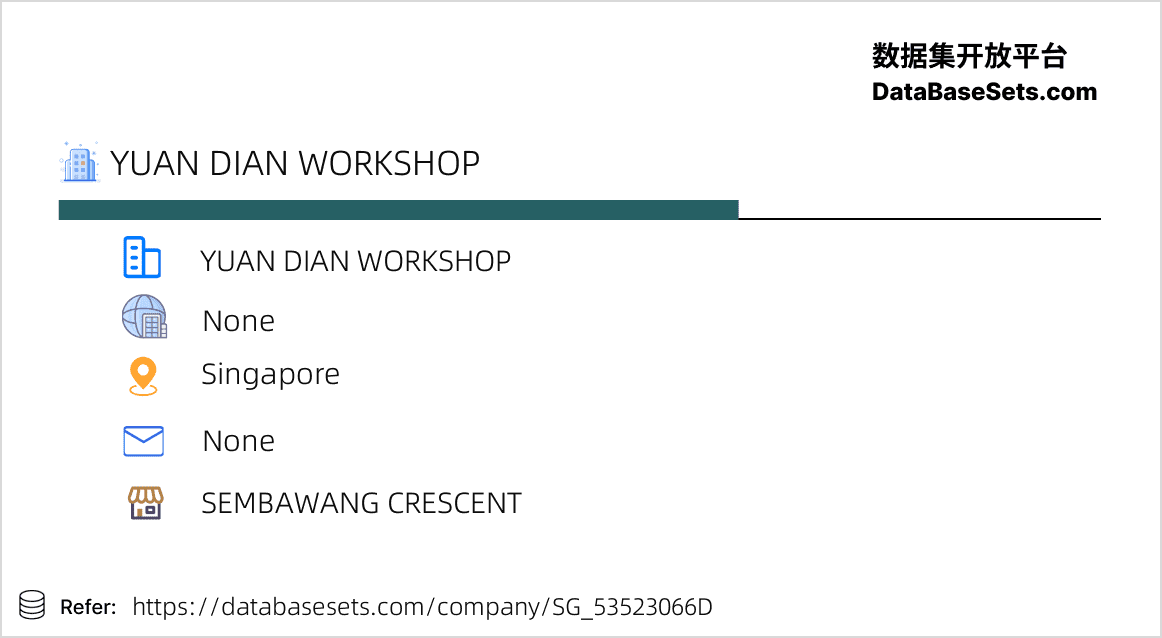 数据集开放平台
DataBaseSets.com

YUAN DIAN WORKSHOP

YUAN DIAN WORKSHOP

None

Singapore

None

SEMBAWANG CRESCENT

Refer: https://databasesets.com/company/SG_53523066D